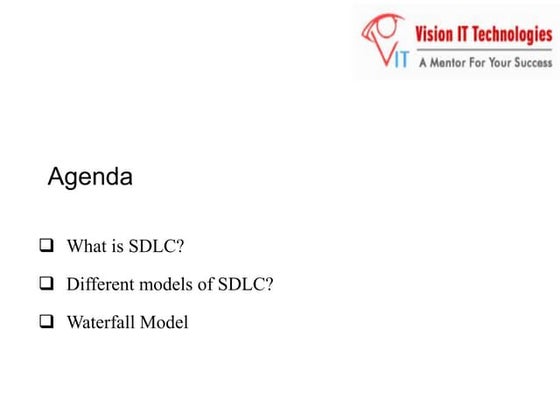 VIT Vision IT Technologies
A Mentor For Your Success

Agenda

❑ What is SDLC?

❑ Different models of SDLC?

❑ Waterfall Model